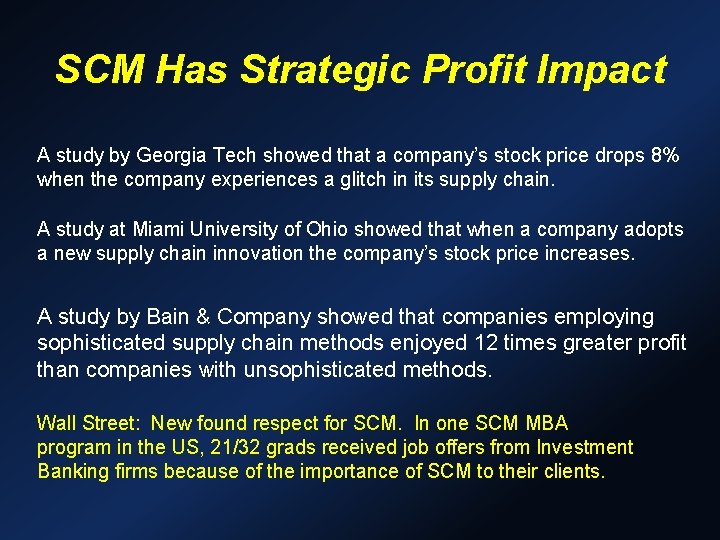 SCM Has Strategic Profit Impact

A study by Georgia Tech showed that a company's stock price drops 8% when the company experiences a glitch in its supply chain.

A study at Miami University of Ohio showed that when a company adopts a new supply chain innovation the company's stock price increases.

A study by Bain & Company showed that companies employing sophisticated supply chain methods enjoyed 12 times greater profit than companies with unsophisticated methods.

Wall Street: New found respect for SCM. In one SCM MBA program in the US, 21/32 grads received job offers from Investment Banking firms because of the importance of SCM to their clients.